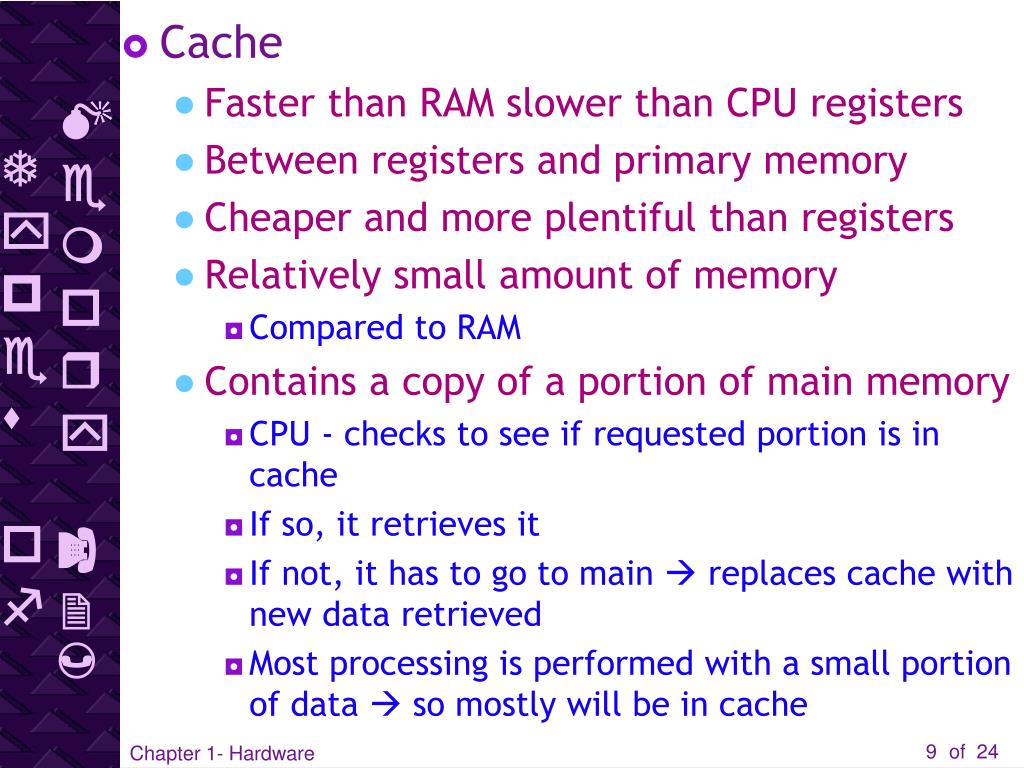 Cache

Faster than RAM slower than CPU registers

Between registers and primary memory

Cheaper and more plentiful than registers

Relatively small amount of memory

Compared to RAM

Contains a copy of a portion of main memory

CPU - checks to see if requested portion is in cache

If so, it retrieves it

If not, it has to go to main → replaces cache with new data retrieved

Most processing is performed with a small portion of data → so mostly will be in cache

Chapter 1- Hardware

9 of 24